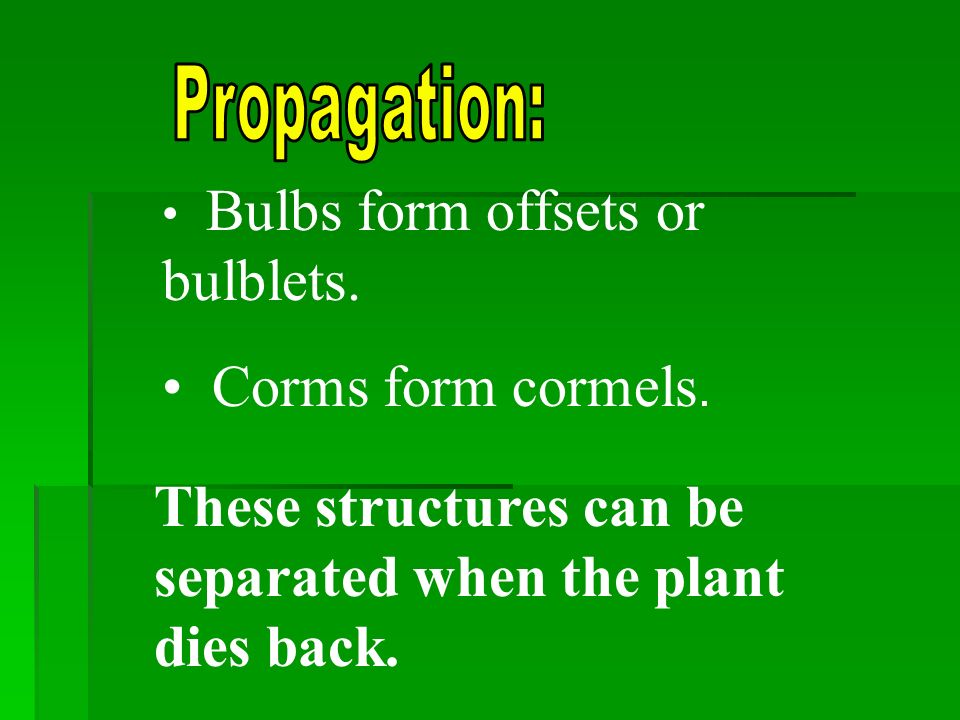 Propagation:

• Bulbs form offsets or bulblets.

• Corms form cormels.

These structures can be separated when the plant dies back.